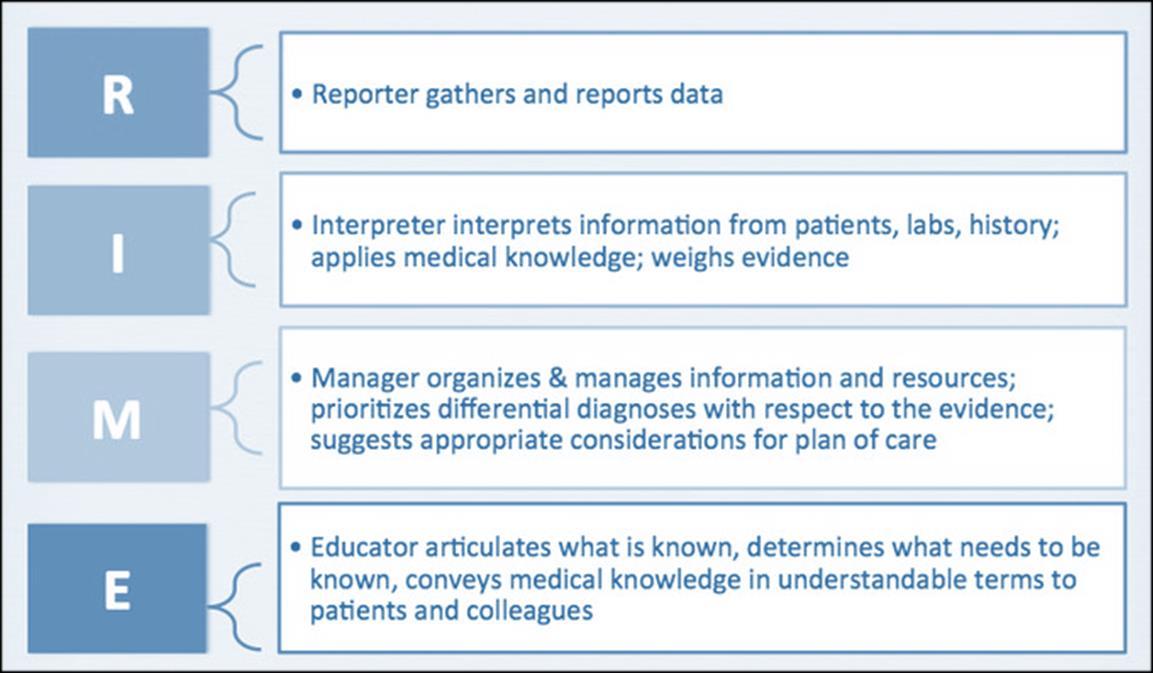 R

• Reporter gathers and reports data

I

• Interpreter interprets information from patients, labs, history; applies medical knowledge; weighs evidence

M

• Manager organizes & manages information and resources; prioritizes differential diagnoses with respect to the evidence; suggests appropriate considerations for plan of care

E

• Educator articulates what is known, determines what needs to be known, conveys medical knowledge in understandable terms to patients and colleagues